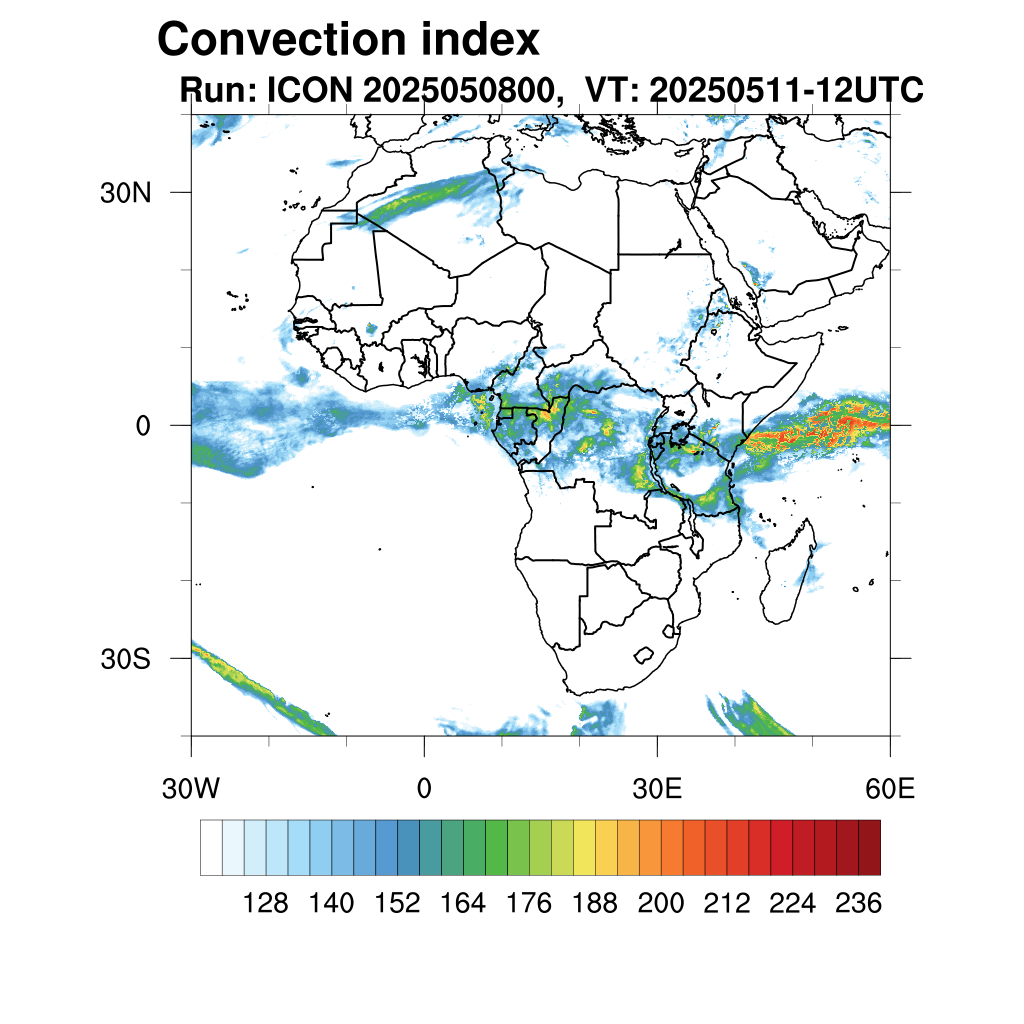 Convection index
Run: ICON 2025050800, VT: 20250511-12UTC

30N
0
30S

30W
0
30E
60E

128 140 152 164 176 188 200 212 224 236